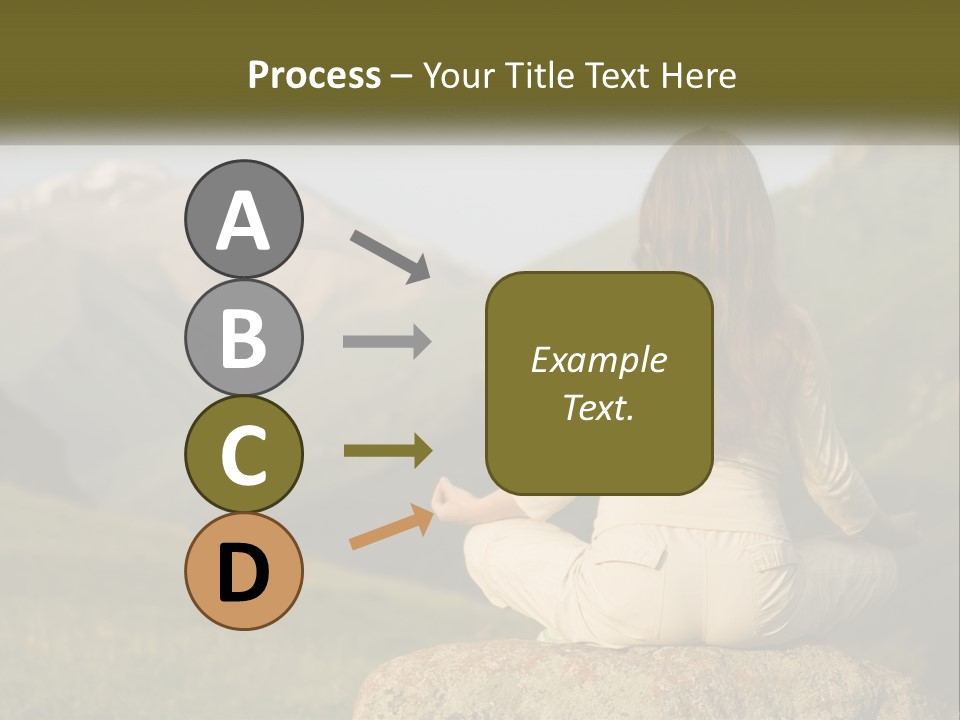 Process – Your Title Text Here

A

B

C

D

Example Text.